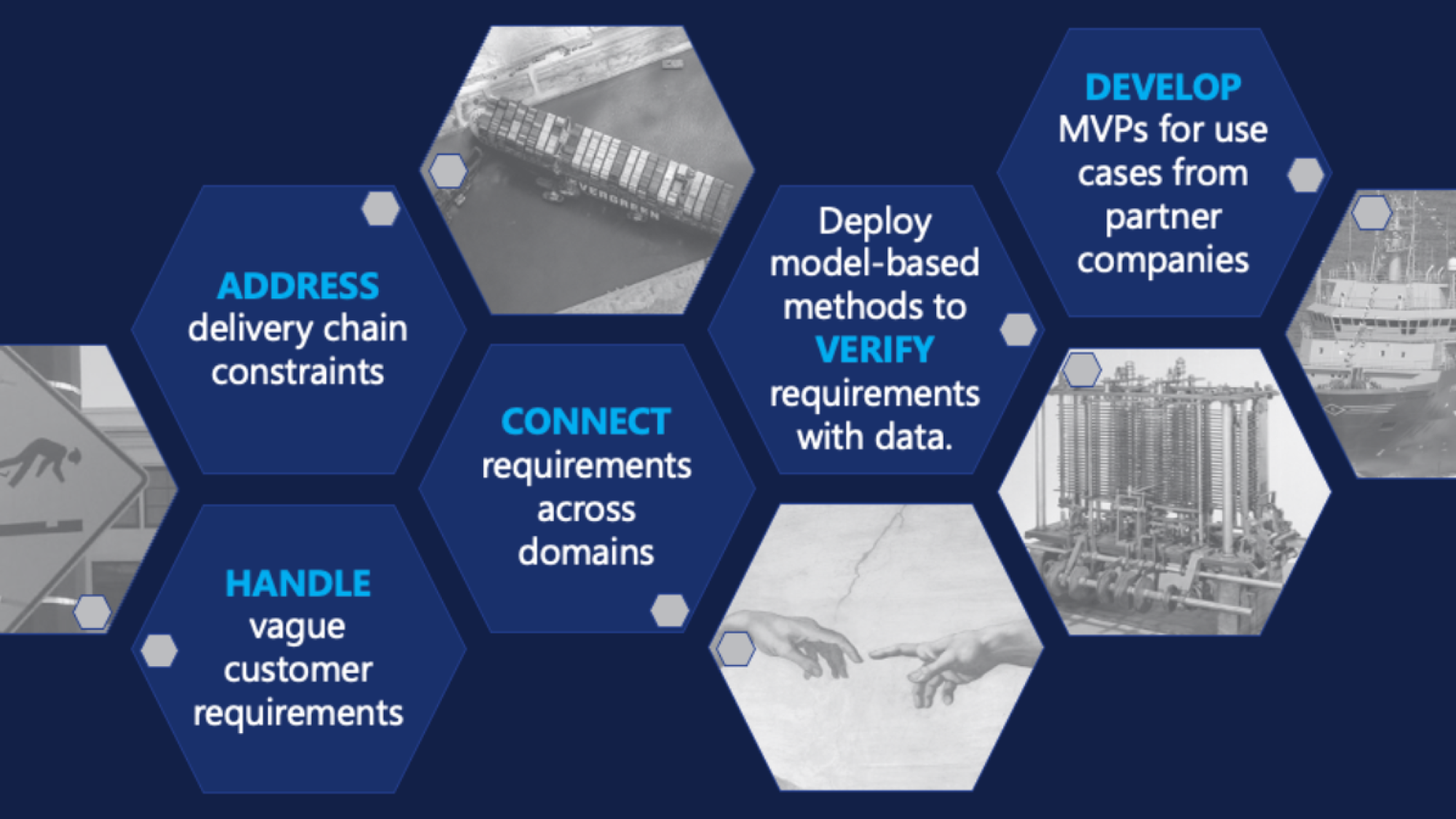 ADDRESS delivery chain constraints

HANDLE vague customer requirements

EVERGREEN

CONNECT requirements across domains

Deploy model-based methods to VERIFY requirements with data.

DEVELOP MVPs for use cases from partner companies